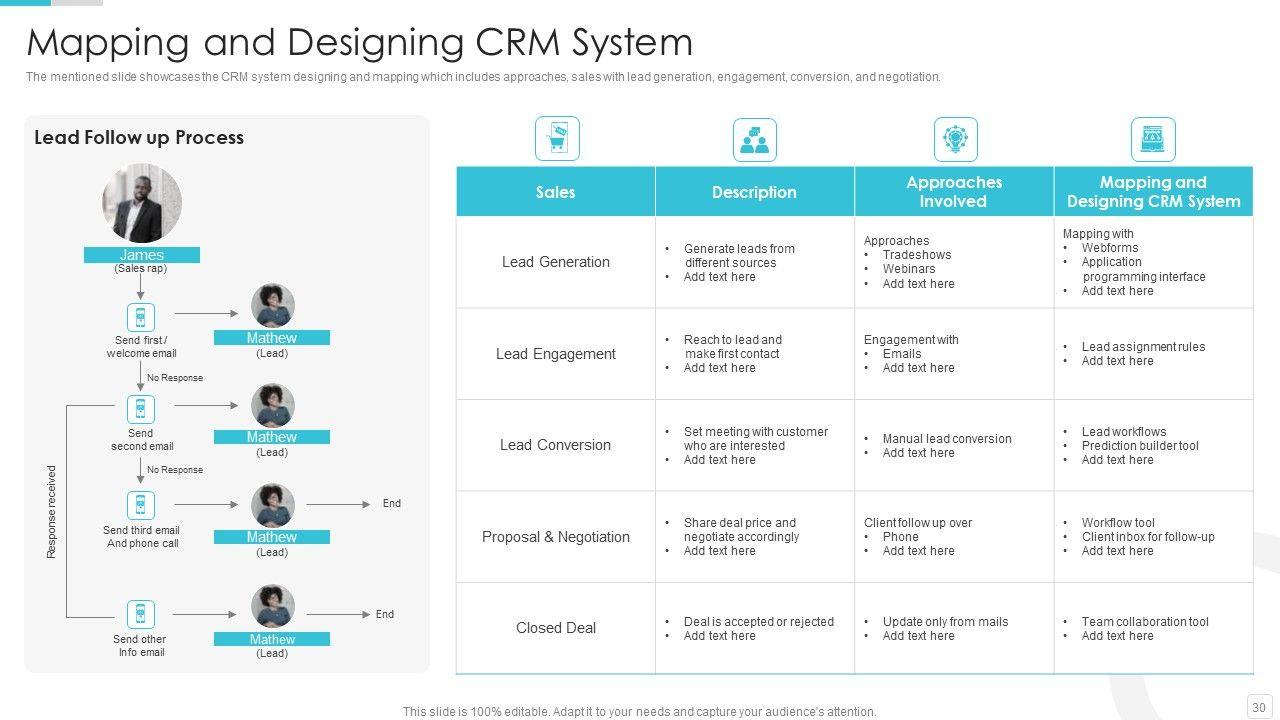 Mapping and Designing CRM System

The mentioned slide showcases the CRM system designing and mapping which includes approaches, sales with lead generation, engagement, conversion, and negotiation.

Lead Follow up Process

James
(Sales rap)

Send first / welcome email

Mathew
(Lead)

No Response

Send second email

Mathew
(Lead)

No Response

Send third email And phone call

Mathew
(Lead)

End

Response received

Send other Info email

Mathew
(Lead)

End

| Sales | Description | Approaches Involved | Mapping and Designing CRM System |
|---|---|---|---|
| Lead Generation | • Generate leads from different sources • Add text here | Approaches • Tradeshows • Webinars • Add text here | Mapping with • Webforms • Application programming interface • Add text here |
| Lead Engagement | • Reach to lead and make first contact • Add text here | Engagement with • Emails • Add text here | • Lead assignment rules • Add text here |
| Lead Conversion | • Set meeting with customer who are interested • Add text here | • Manual lead conversion • Add text here | • Lead workflows • Prediction builder tool • Add text here |
| Proposal & Negotiation | • Share deal price and negotiate accordingly • Add text here | Client follow up over • Phone • Add text here | • Workflow tool • Client inbox for follow-up • Add text here |
| Closed Deal | • Deal is accepted or rejected • Add text here | • Update only from mails • Add text here | • Team collaboration tool • Add text here |

This slide is 100% editable. Adapt it to your needs and capture your audience's attention.

30